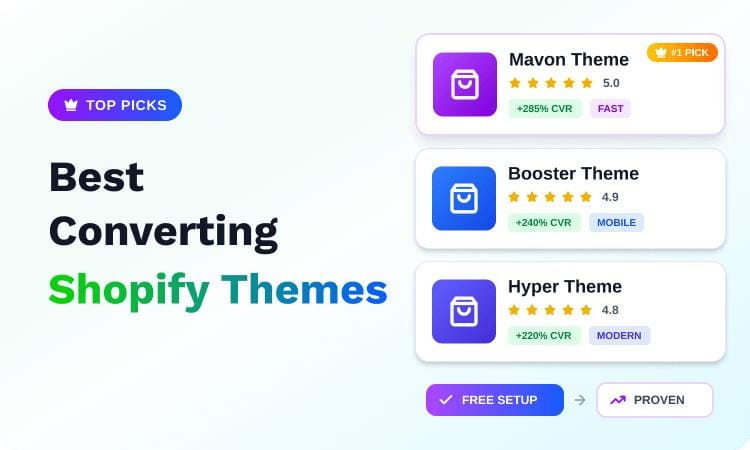 TOP PICKS

Best Converting Shopify Themes

Mavon Theme
#1 PICK
5.0
+285% CVR
FAST

Booster Theme
4.9
+240% CVR
MOBILE

Hyper Theme
4.8
+220% CVR
MODERN

FREE SETUP
PROVEN